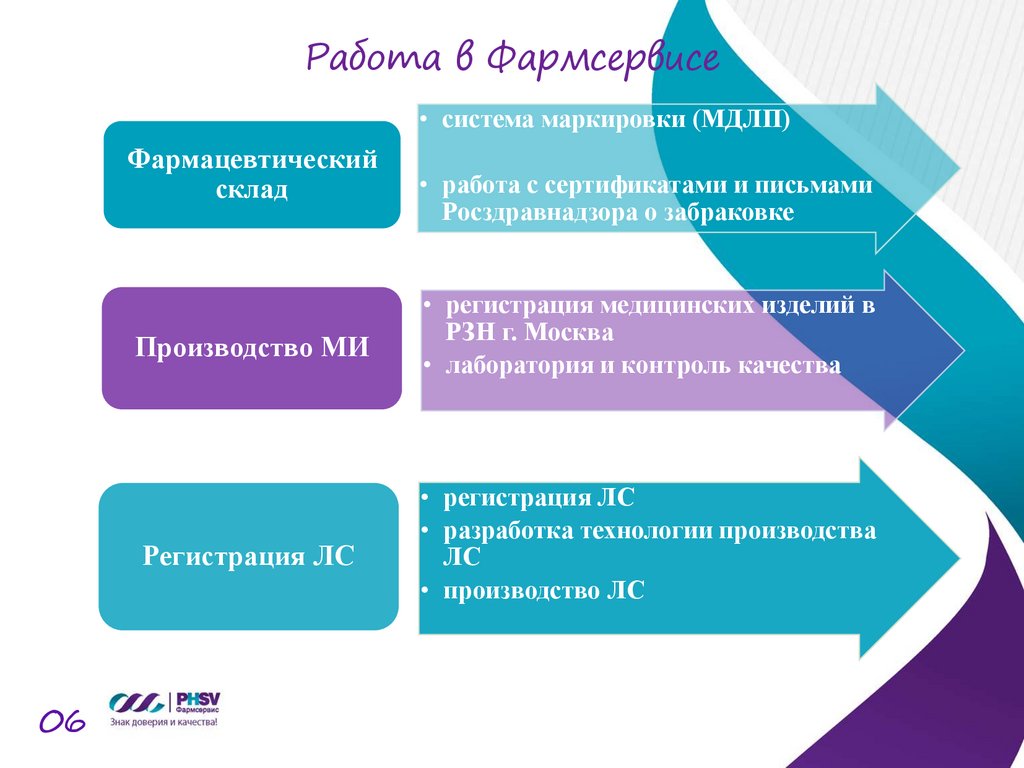 Работа в Фармсервисе

Фармацевтический склад

• система маркировки (МДЛП)

• работа с сертификатами и письмами Росздравнадзора о забраковке

Производство МИ

• регистрация медицинских изделий в РЗН г. Москва

• лаборатория и контроль качества

Регистрация ЛС

• регистрация ЛС

• разработка технологии производства ЛС

• производство ЛС

06

PHSV Фармсервис

Знак доверия и качества!